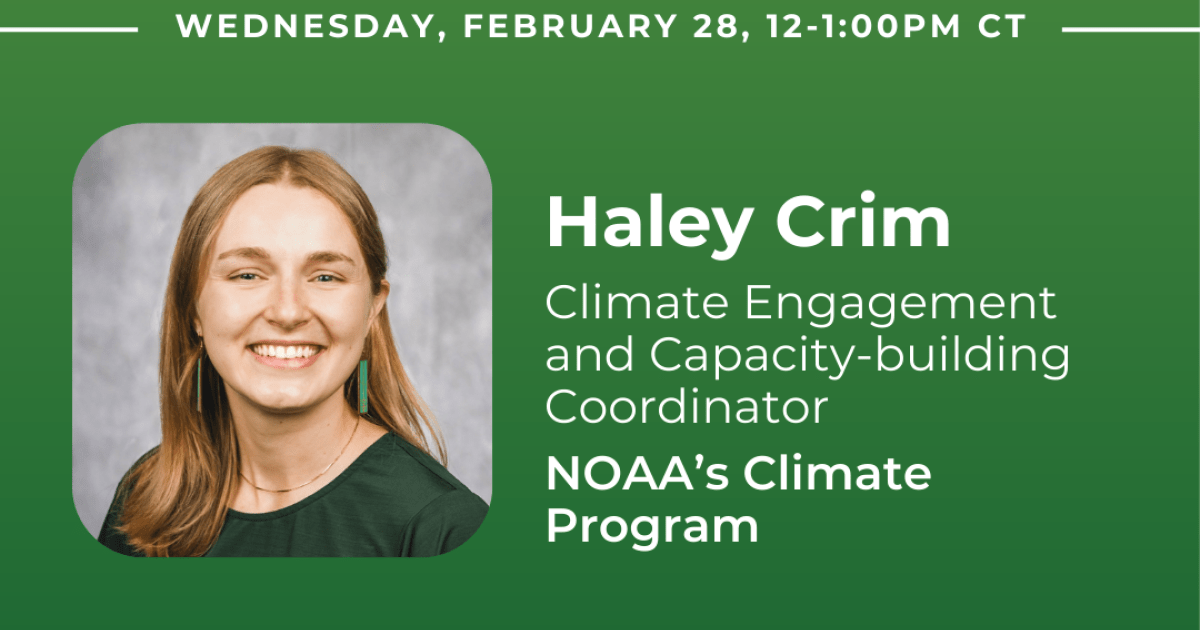 WEDNESDAY, FEBRUARY 28, 12-1:00PM CT

Haley Crim

Climate Engagement and Capacity-building Coordinator

NOAA's Climate Program